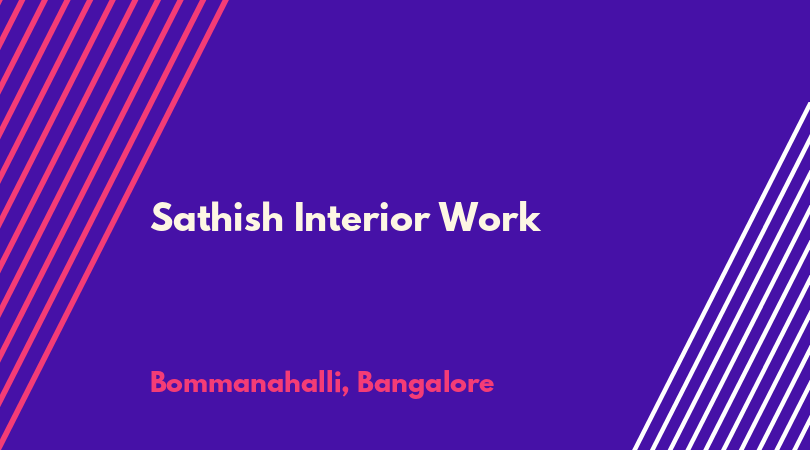 Sathish Interior Work

Bommanahalli, Bangalore